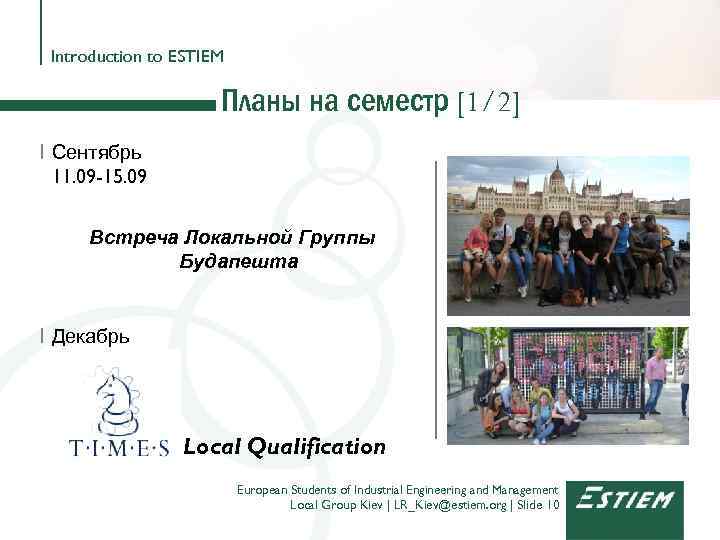 Introduction to ESTIEM

Планы на семестр [1/2]

Сентябрь
11.09-15.09

Встреча Локальной Группы Будапешта

Декабрь

T·I·M·E·S Local Qualification

European Students of Industrial Engineering and Management
Local Group Kiev | LR_Kiev@estiem.org | Slide 10

ESTIEM